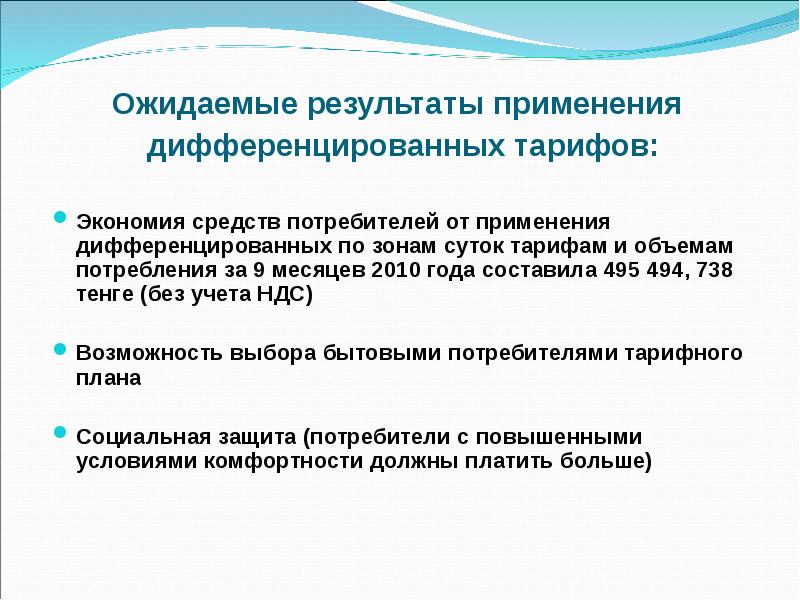 Ожидаемые результаты применения дифференцированных тарифов:

Экономия средств потребителей от применения дифференцированных по зонам суток тарифам и объемам потребления за 9 месяцев 2010 года составила 495 494, 738 тенге (без учета НДС)

Возможность выбора бытовыми потребителями тарифного плана

Социальная защита (потребители с повышенными условиями комфортности должны платить больше)